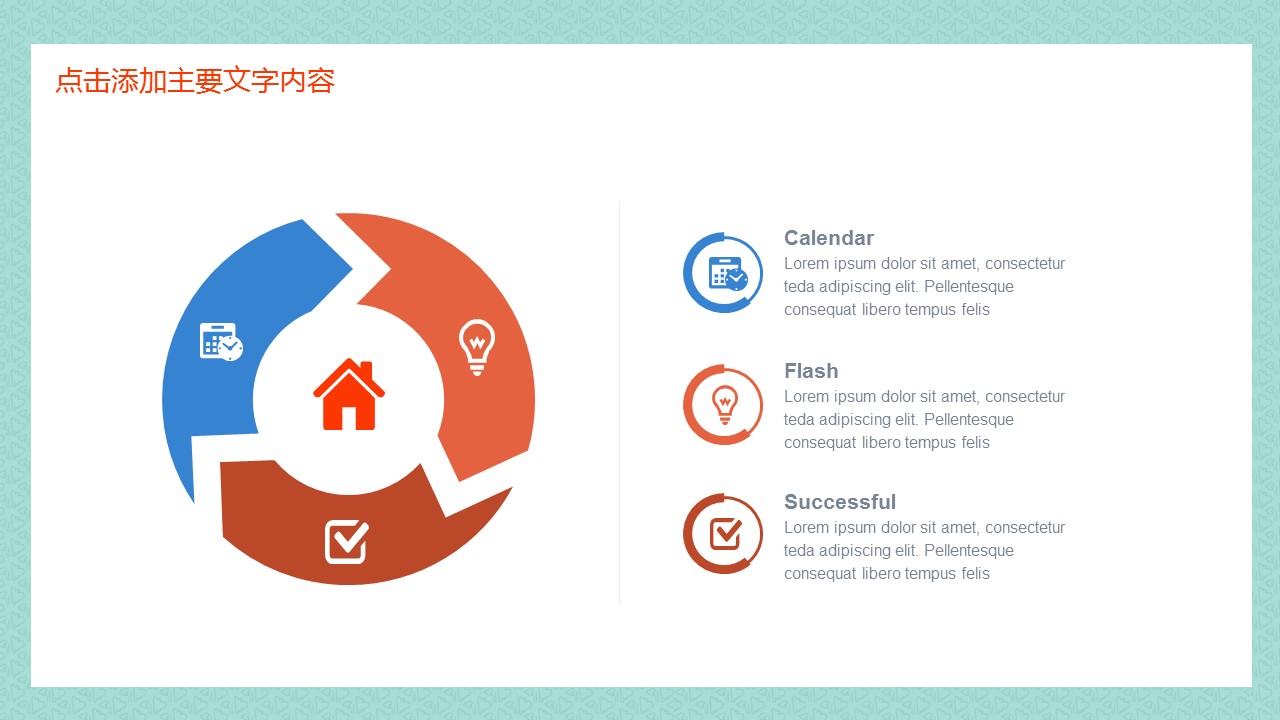 点击添加主要文字内容

Calendar
Lorem ipsum dolor sit amet, consectetur teda adipiscing elit. Pellentesque consequat libero tempus felis

Flash
Lorem ipsum dolor sit amet, consectetur teda adipiscing elit. Pellentesque consequat libero tempus felis

Successful
Lorem ipsum dolor sit amet, consectetur teda adipiscing elit. Pellentesque consequat libero tempus felis